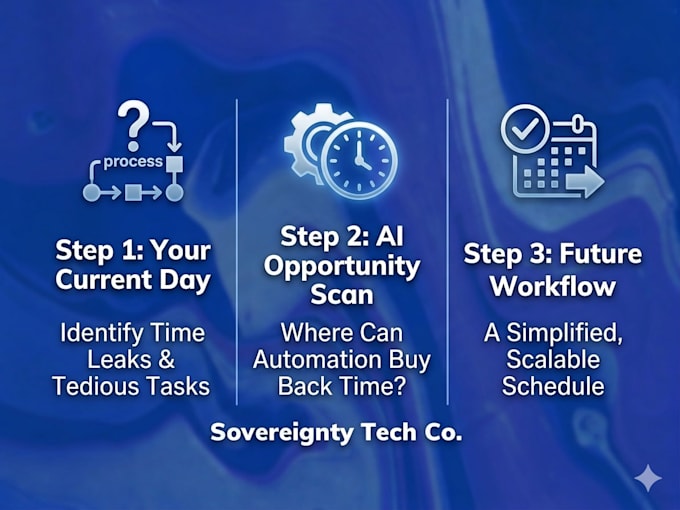 ?

process

Step 1: Your Current Day

Identify Time Leaks & Tedious Tasks

Step 2: AI Opportunity Scan

Where Can Automation Buy Back Time?

Step 3: Future Workflow

A Simplified, Scalable Schedule

Sovereignty Tech Co.